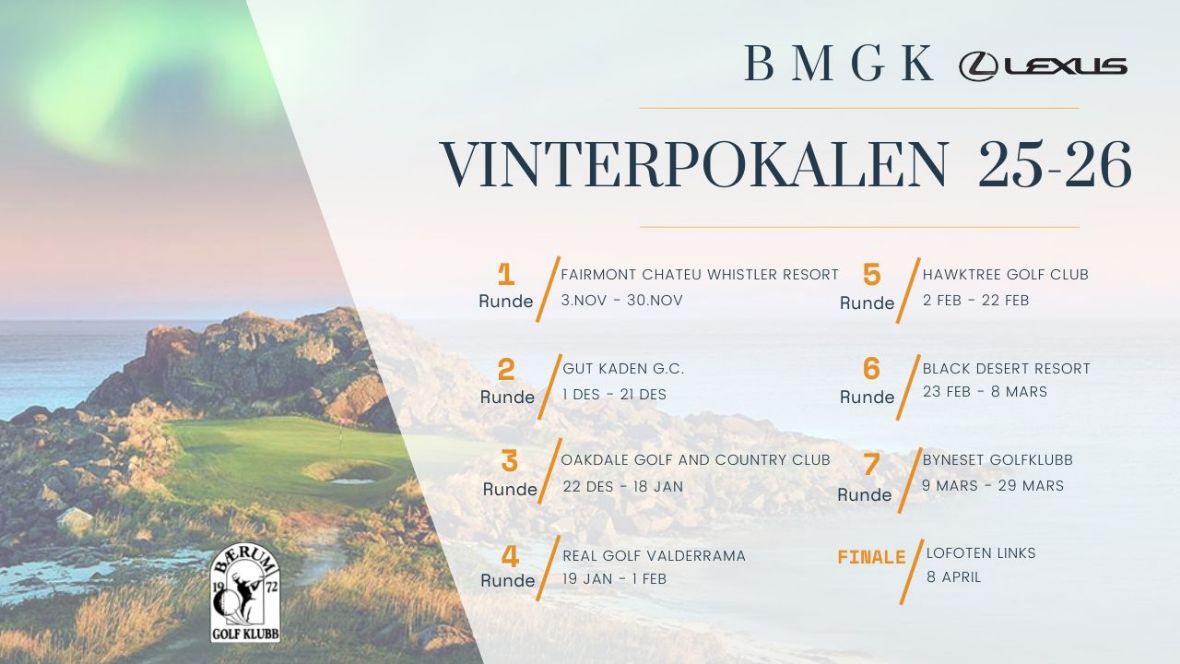 BMGK LEXUS

VINTERPOKALEN 25-26

1 Runde
FAIRMONT CHATEU WHISTLER RESORT
3.NOV - 30.NOV

2 Runde
GUT KADEN G.C.
1 DES - 21 DES

3 Runde
OAKDALE GOLF AND COUNTRY CLUB
22 DES - 18 JAN

4 Runde
REAL GOLF VALDERRAMA
19 JAN - 1 FEB

5 Runde
HAWKTREE GOLF CLUB
2 FEB - 22 FEB

6 Runde
BLACK DESERT RESORT
23 FEB - 8 MARS

7 Runde
BYNESET GOLFKLUBB
9 MARS - 29 MARS

FINALE
LOFOTEN LINKS
8 APRIL

BÆRUM 19 72 GOLF KLUBB